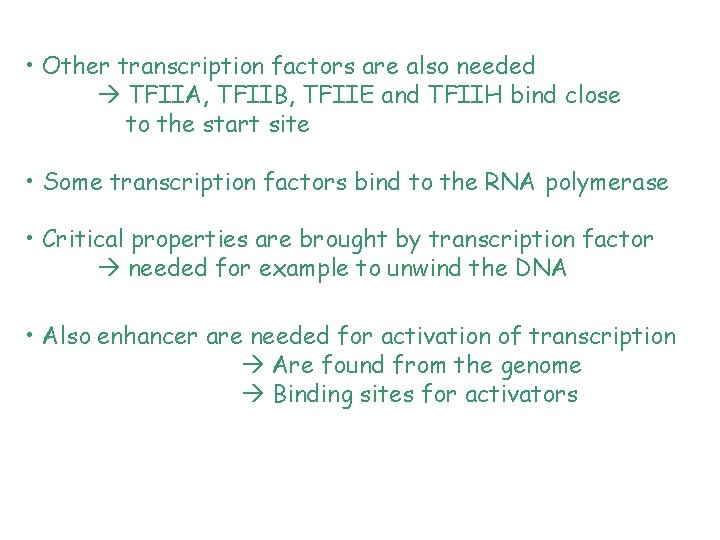 • Other transcription factors are also needed
→ TFIIA, TFIIB, TFIIE and TFIIH bind close to the start site

• Some transcription factors bind to the RNA polymerase

• Critical properties are brought by transcription factor
→ needed for example to unwind the DNA

• Also enhancer are needed for activation of transcription
→ Are found from the genome
→ Binding sites for activators